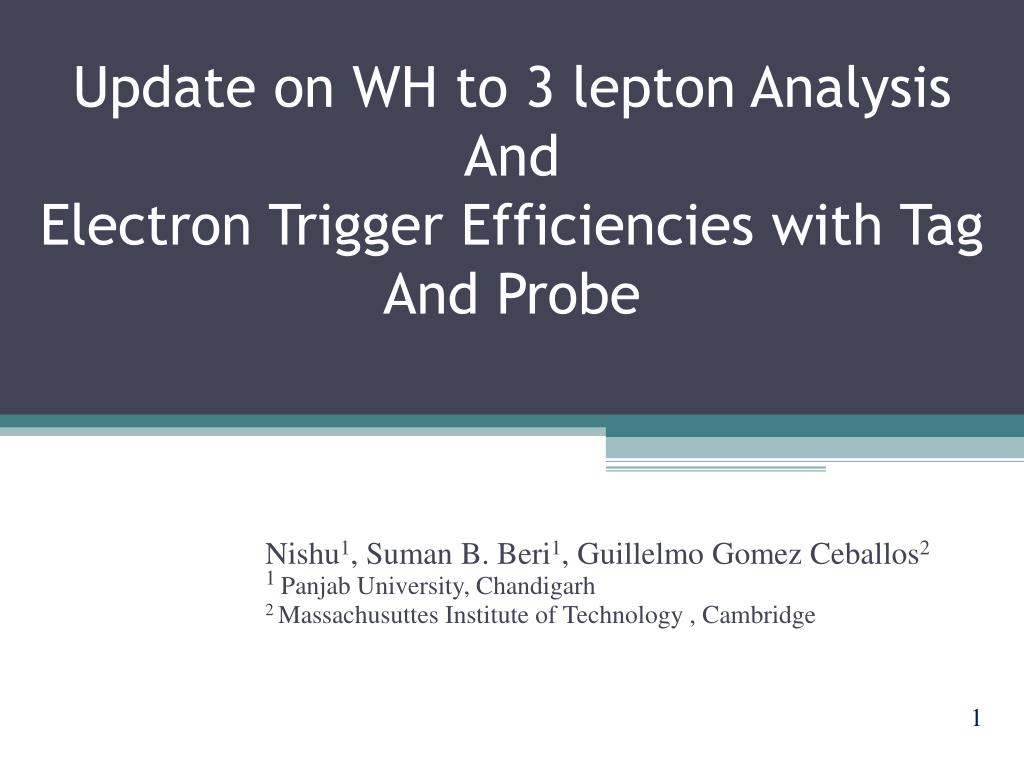 Update on WH to 3 lepton Analysis
And
Electron Trigger Efficiencies with Tag And Probe

Nishu$^1$, Suman B. Beri$^1$, Guillelmo Gomez Ceballos$^2$
$^1$ Panjab University, Chandigarh
$^2$ Massachusuttes Institute of Technology , Cambridge

1